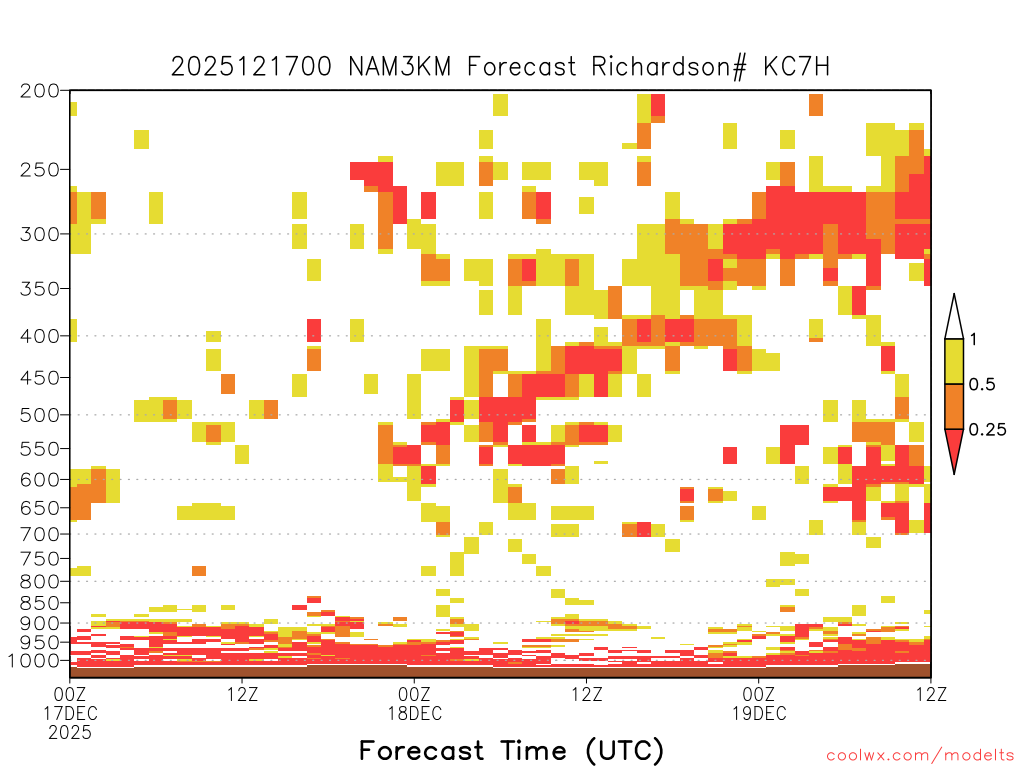 2025121700 NAM3KM Forecast Richardson# KC7H

200
250
300
350
400
450
500
550
600
650
700
750
800
850
900
950
1000

1
0.5
0.25

00Z 17DEC 2025
12Z
00Z 18DEC
12Z
00Z 19DEC
12Z

Forecast Time (UTC)

coolwx.com/modelts